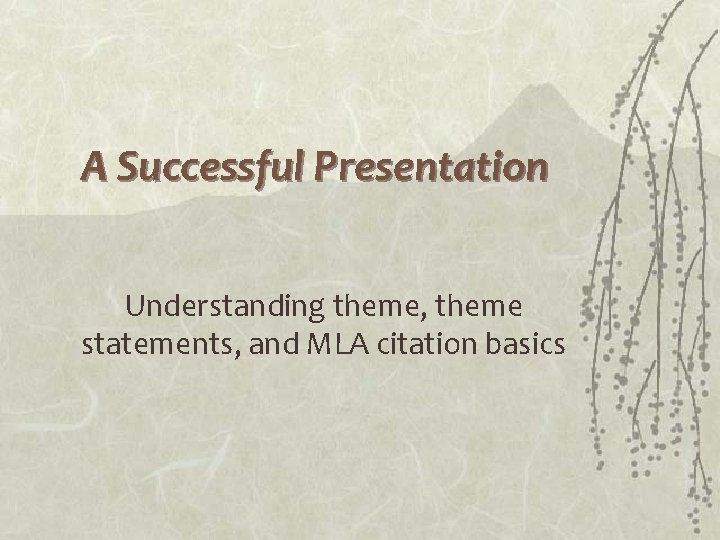 A Successful Presentation

Understanding theme, theme statements, and MLA citation basics